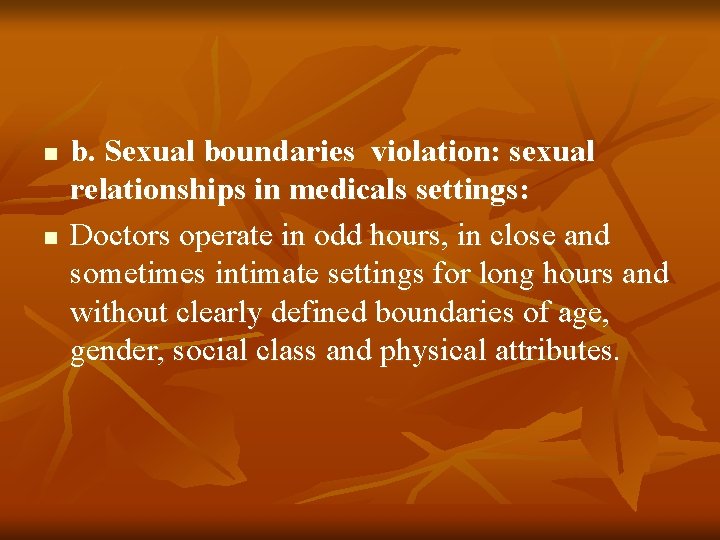 b. Sexual boundaries violation: sexual relationships in medicals settings:

Doctors operate in odd hours, in close and sometimes intimate settings for long hours and without clearly defined boundaries of age, gender, social class and physical attributes.